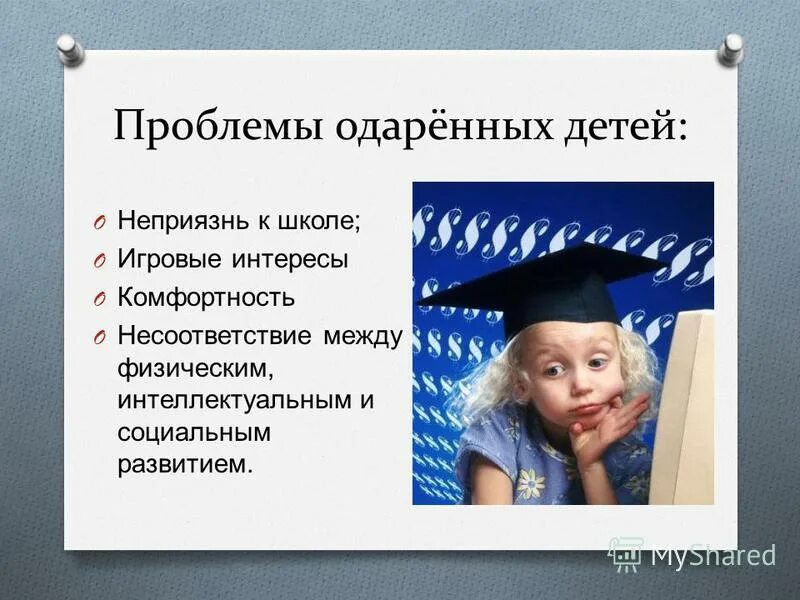 Проблемы одарённых детей:

O Неприязнь к школе;
O Игровые интересы
O Комфортность
O Несоответствие между физическим, интеллектуальным и социальным развитием.

MyShared